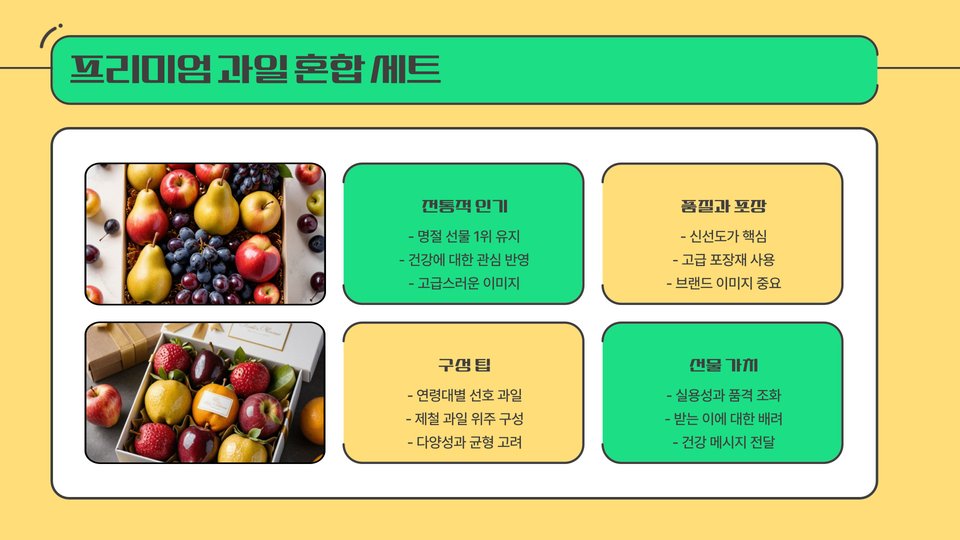 프리미엄 과일 혼합 세트

전통적 인기
- 명절 선물 1위 유지
- 건강에 대한 관심 반영
- 고급스러운 이미지

품질과 포장
- 신선도가 핵심
- 고급 포장재 사용
- 브랜드 이미지 중요

구성 팁
- 연령대별 선호 과일
- 제철 과일 위주 구성
- 다양성과 균형 고려

선물 가치
- 실용성과 품격 조화
- 받는 이에 대한 배려
- 건강 메시지 전달